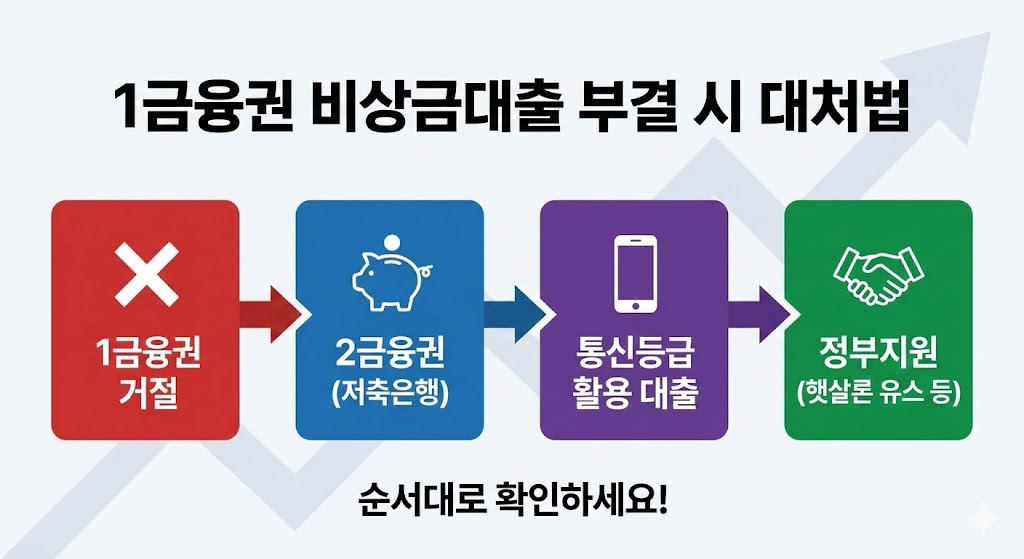 1금융권 비상금대출 부결 시 대처법

1금융권 거절

2금융권 (저축은행)

통신등급 활용 대출

정부지원 (햇살론 유스 등)

순서대로 확인하세요!